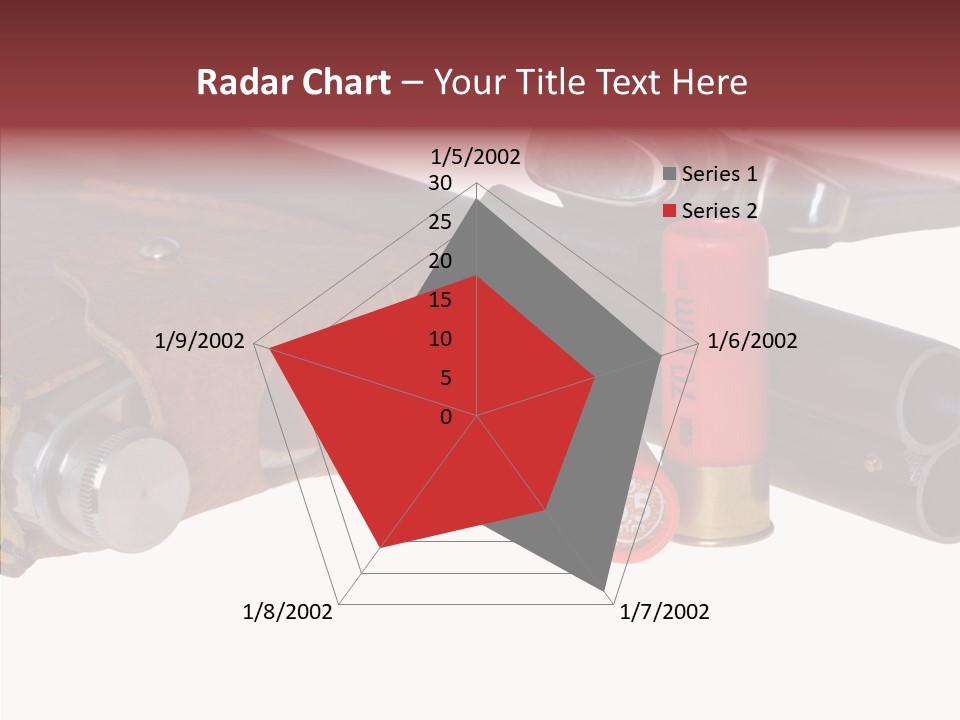 Radar Chart – Your Title Text Here

1/5/2002

30
25
20
15
10
5
0

Series 1
Series 2

1/6/2002
1/7/2002
1/8/2002
1/9/2002